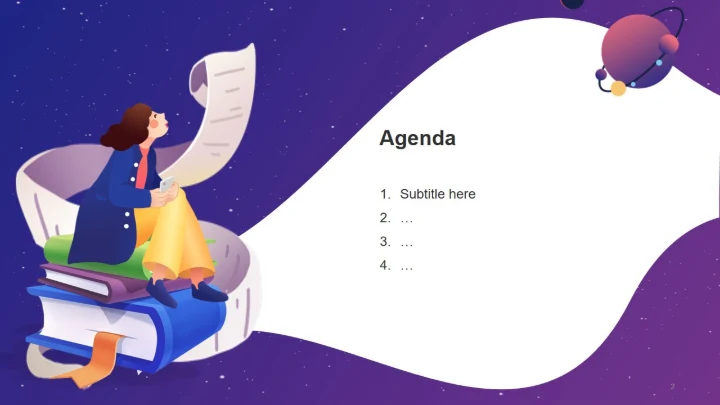 Agenda

1. Subtitle here
2. …
3. …
4. …

2